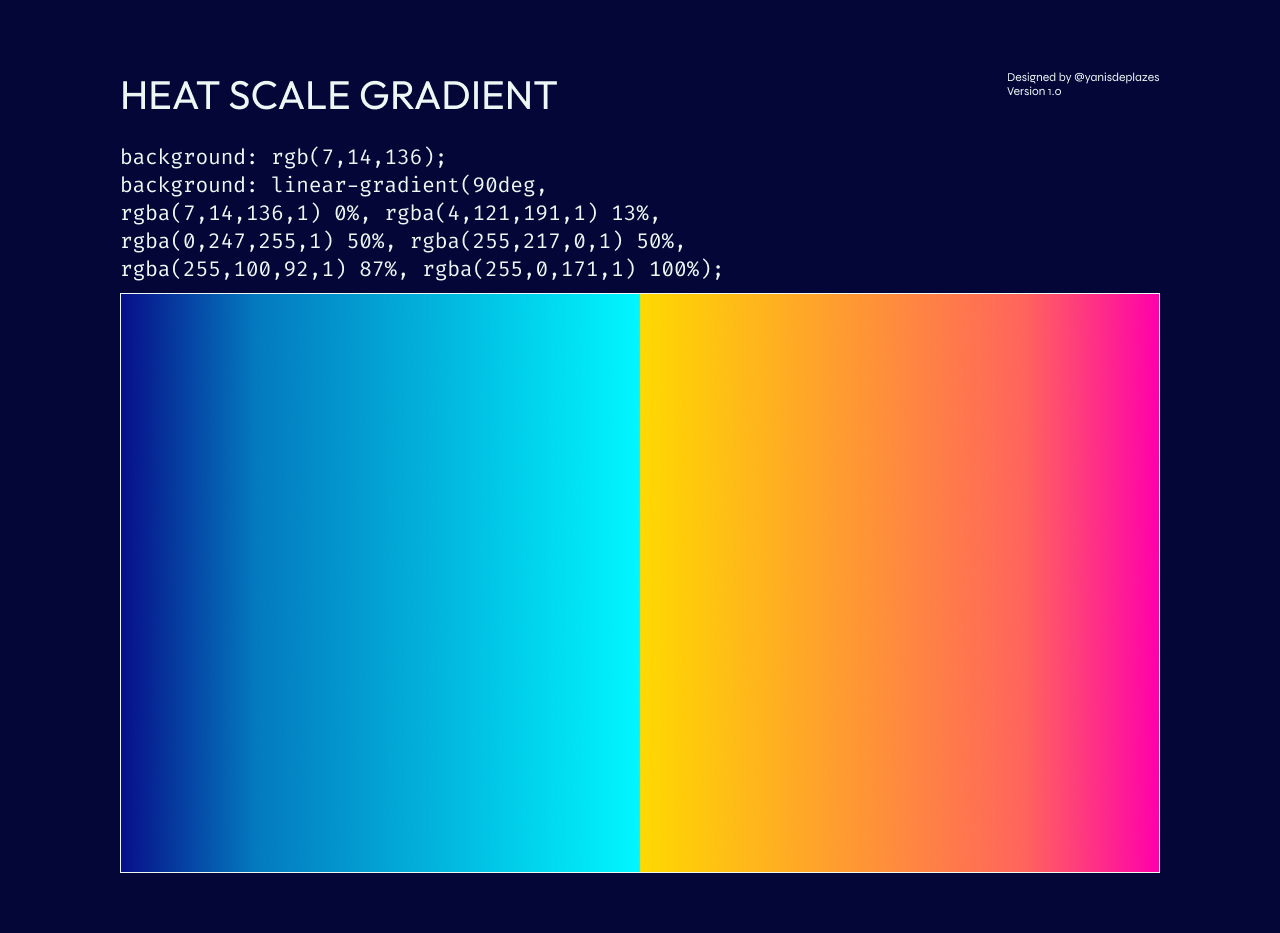 HEAT SCALE GRADIENT

Designed by @yanisdeplazes
Version 1.0

background: rgb(7,14,136);
background: linear-gradient(90deg, rgba(7,14,136,1) 0%, rgba(4,121,191,1) 13%, rgba(0,247,255,1) 50%, rgba(255,217,0,1) 50%, rgba(255,100,92,1) 87%, rgba(255,0,171,1) 100%);